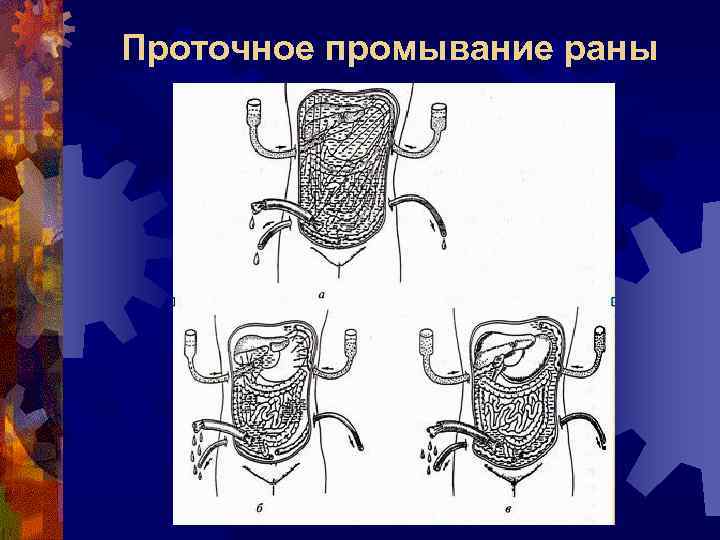 Проточное промывание раны

а

б

в